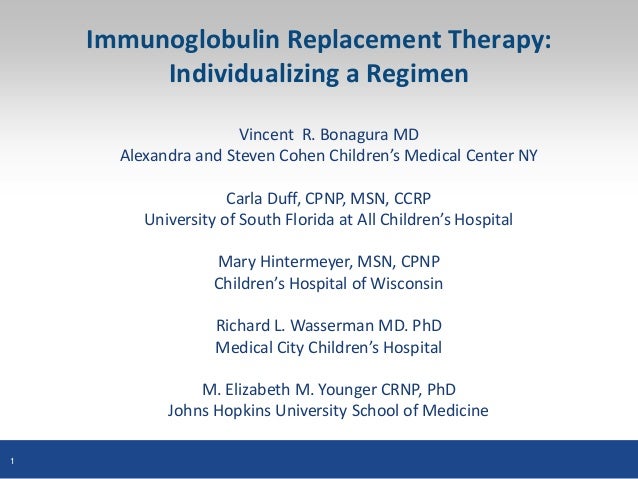 Immunoglobulin Replacement Therapy: Individualizing a Regimen

Vincent R. Bonagura MD
Alexandra and Steven Cohen Children's Medical Center NY

Carla Duff, CPNP, MSN, CCRP
University of South Florida at All Children's Hospital

Mary Hintermeyer, MSN, CPNP
Children's Hospital of Wisconsin

Richard L. Wasserman MD. PhD
Medical City Children's Hospital

M. Elizabeth M. Younger CRNP, PhD
Johns Hopkins University School of Medicine

1